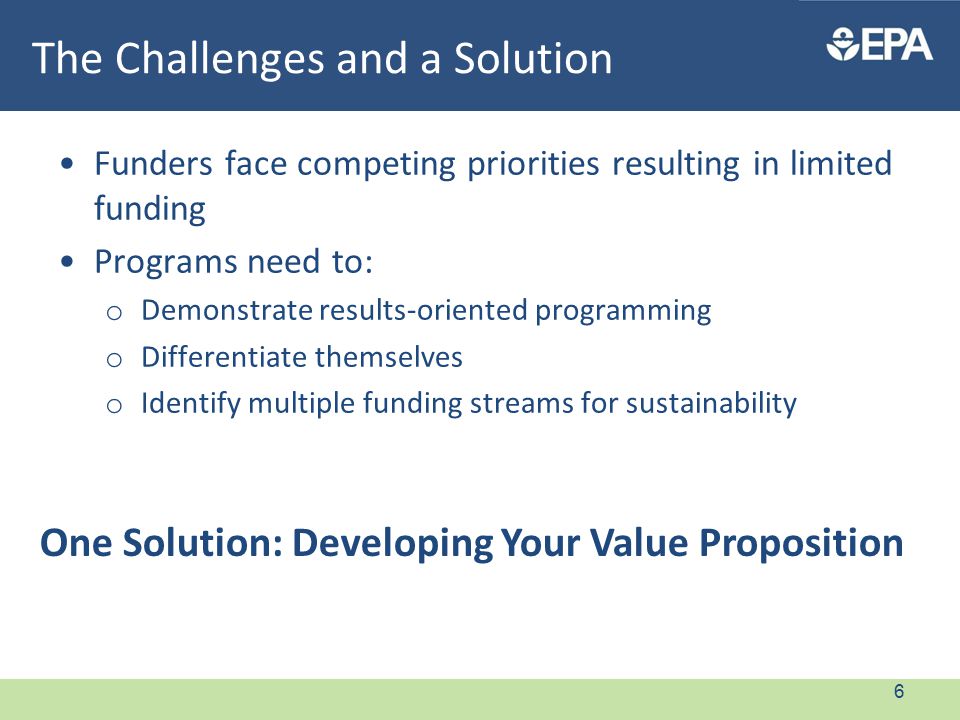 The Challenges and a Solution

EPA

• Funders face competing priorities resulting in limited funding
• Programs need to:
o Demonstrate results-oriented programming
o Differentiate themselves
o Identify multiple funding streams for sustainability

One Solution: Developing Your Value Proposition

6